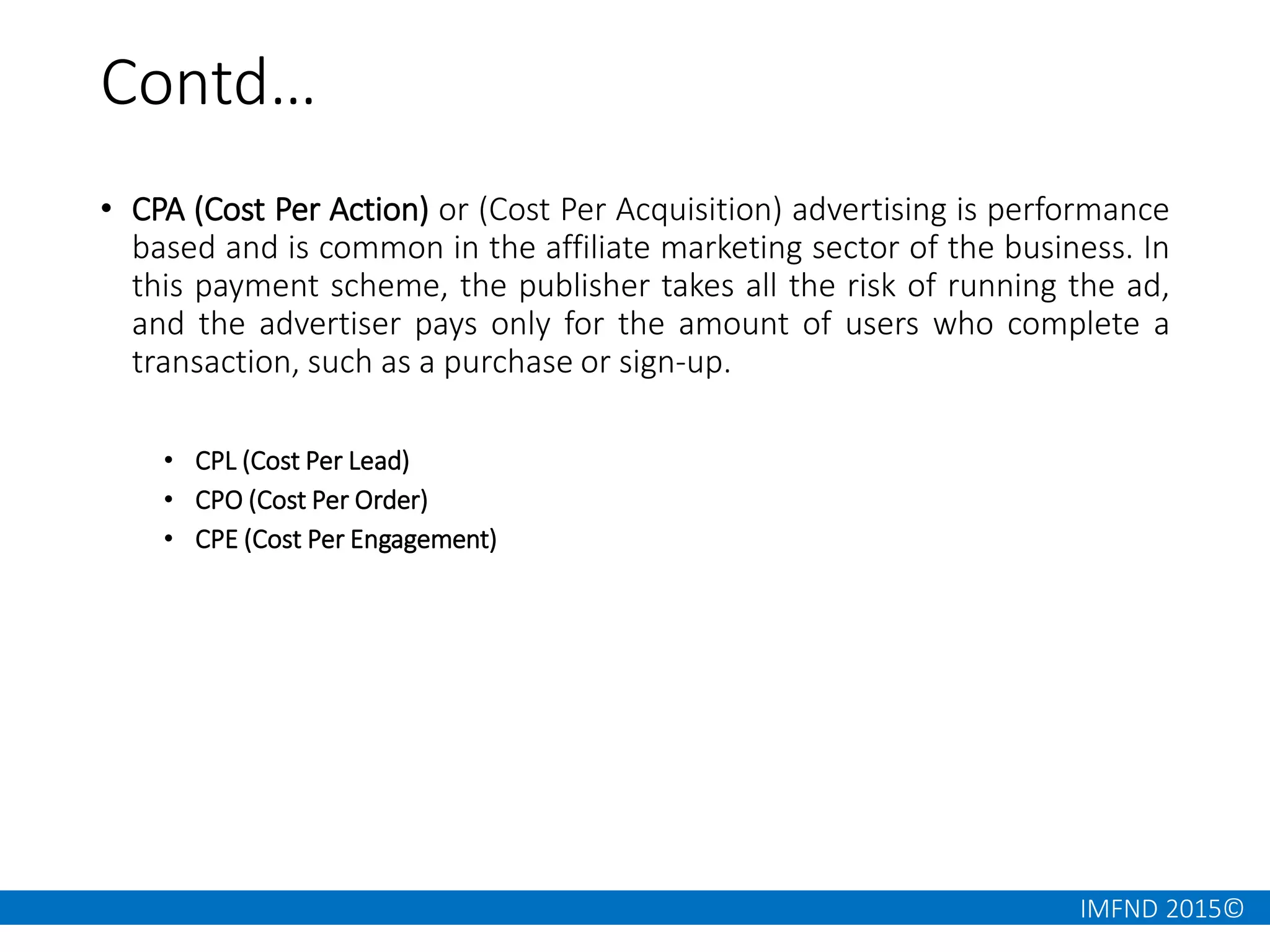 Contd…

• CPA (Cost Per Action) or (Cost Per Acquisition) advertising is performance based and is common in the affiliate marketing sector of the business. In this payment scheme, the publisher takes all the risk of running the ad, and the advertiser pays only for the amount of users who complete a transaction, such as a purchase or sign-up.

• CPL (Cost Per Lead)
• CPO (Cost Per Order)
• CPE (Cost Per Engagement)

IMFND 2015©